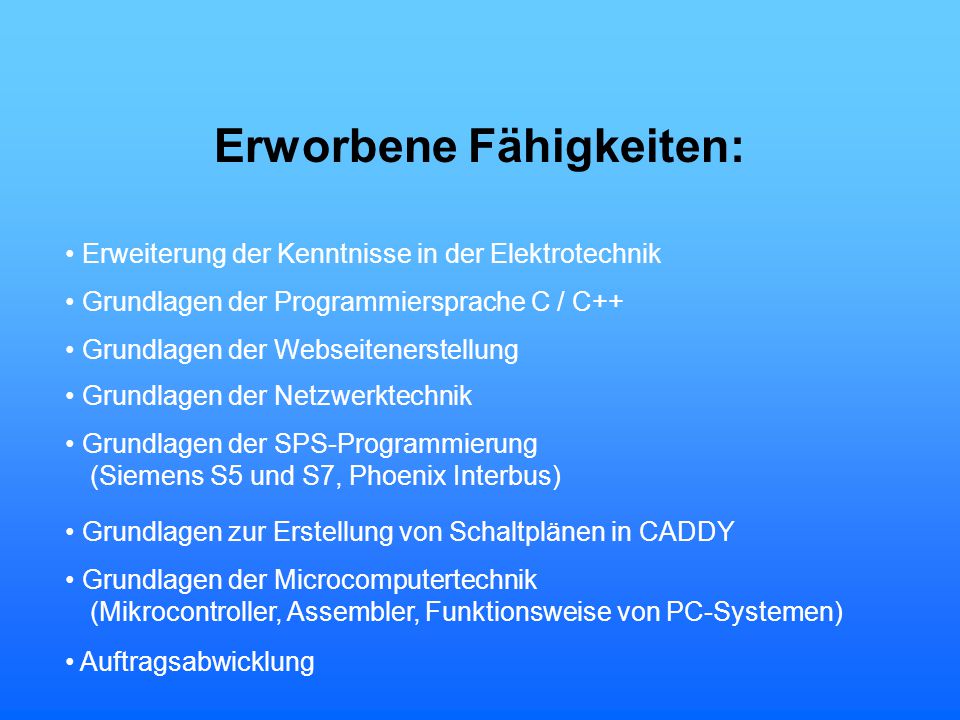 Erworbene Fähigkeiten:

• Erweiterung der Kenntnisse in der Elektrotechnik

• Grundlagen der Programmiersprache C / C++

• Grundlagen der Webseitenerstellung

• Grundlagen der Netzwerktechnik

• Grundlagen der SPS-Programmierung (Siemens S5 und S7, Phoenix Interbus)

• Grundlagen zur Erstellung von Schaltplänen in CADDY

• Grundlagen der Microcomputertechnik (Mikrocontroller, Assembler, Funktionsweise von PC-Systemen)

• Auftragsabwicklung